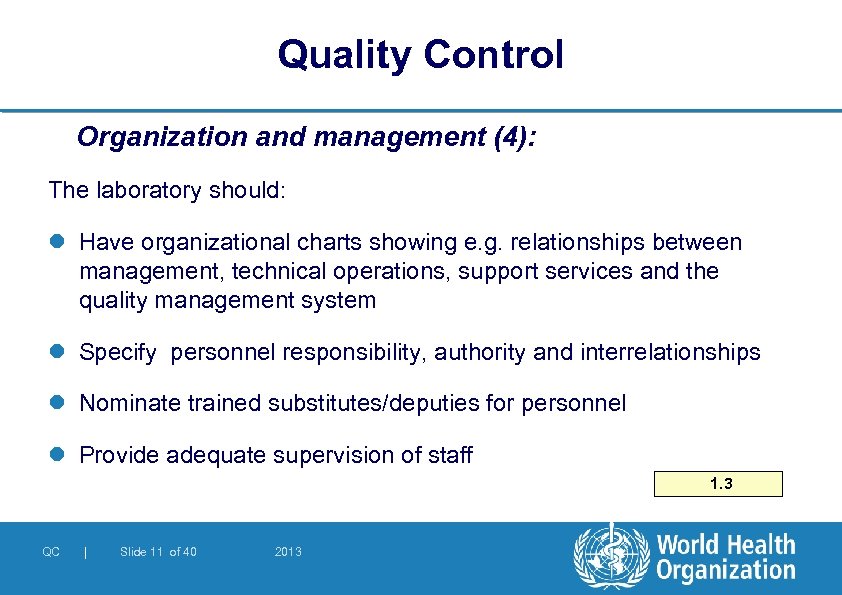 Quality Control

Organization and management (4):

The laboratory should:

Have organizational charts showing e.g. relationships between management, technical operations, support services and the quality management system

Specify personnel responsibility, authority and interrelationships

Nominate trained substitutes/deputies for personnel

Provide adequate supervision of staff

1.3

QC | Slide 11 of 40 2013

World Health Organization